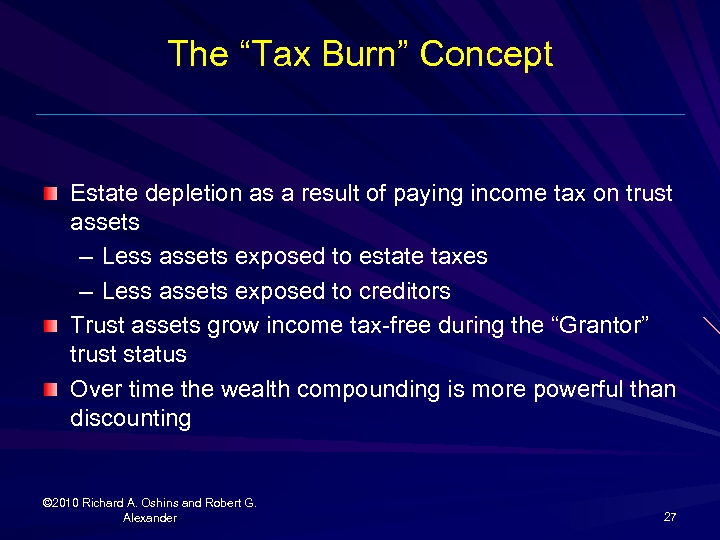 The “Tax Burn” Concept

Estate depletion as a result of paying income tax on trust assets

– Less assets exposed to estate taxes

– Less assets exposed to creditors

Trust assets grow income tax-free during the “Grantor” trust status

Over time the wealth compounding is more powerful than discounting

©2010 Richard A. Oshins and Robert G. Alexander

27